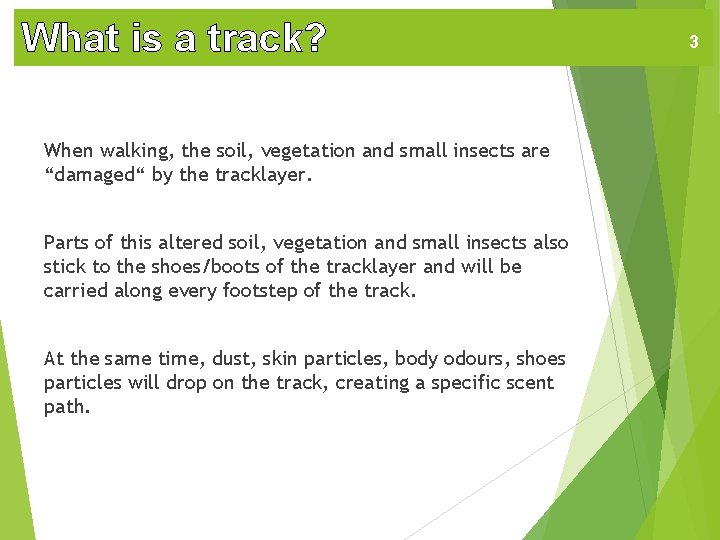 What is a track?

3

When walking, the soil, vegetation and small insects are “damaged“ by the tracklayer.

Parts of this altered soil, vegetation and small insects also stick to the shoes/boots of the tracklayer and will be carried along every footstep of the track.

At the same time, dust, skin particles, body odours, shoes particles will drop on the track, creating a specific scent path.